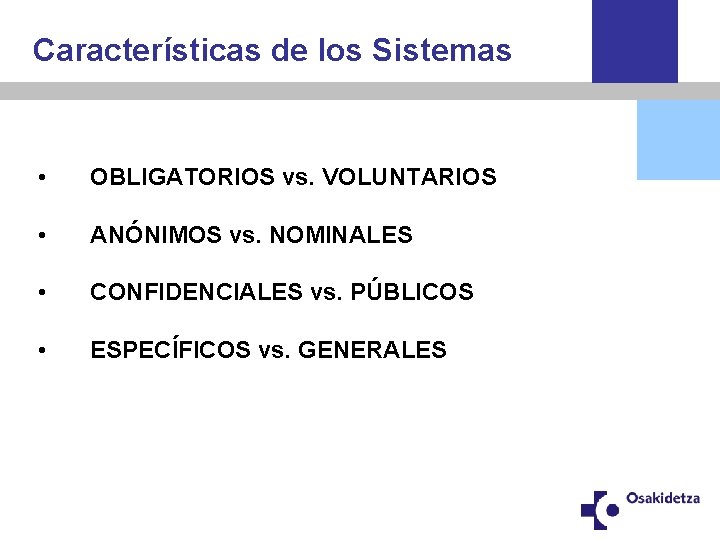 Características de los Sistemas

• OBLIGATORIOS vs. VOLUNTARIOS

• ANÓNIMOS vs. NOMINALES

• CONFIDENCIALES vs. PÚBLICOS

• ESPECÍFICOS vs. GENERALES

Osakidetza